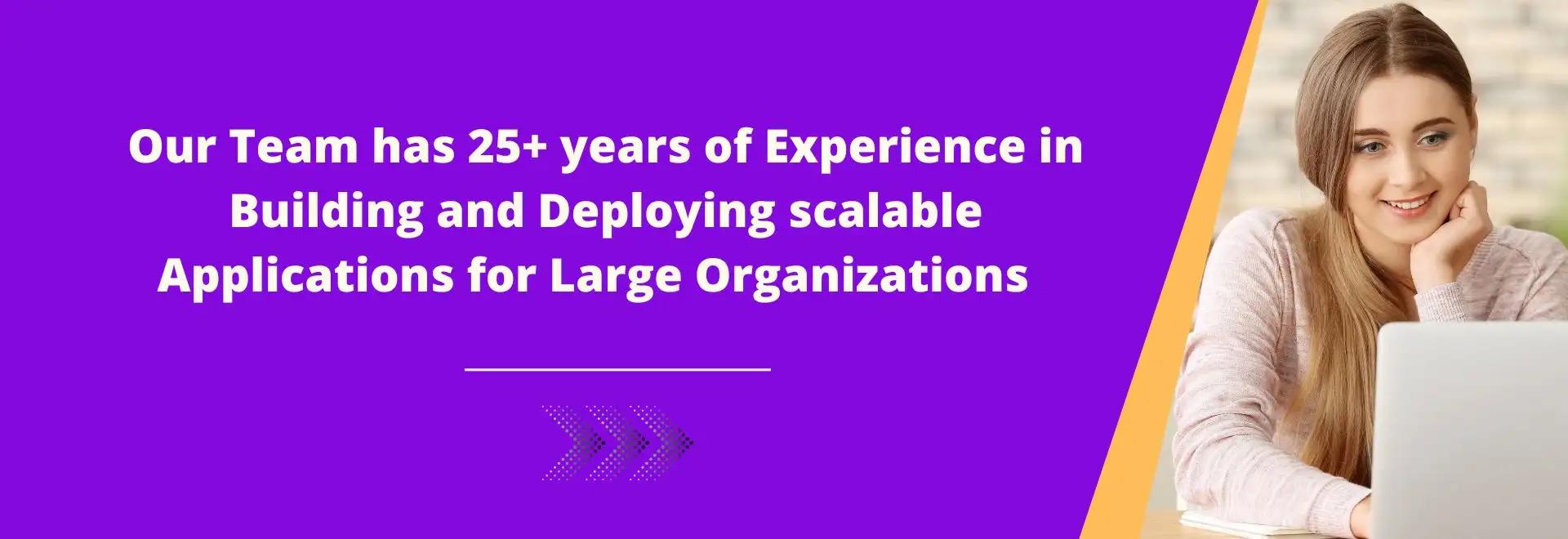 Our Team has 25+ years of Experience in Building and Deploying scalable Applications for Large Organizations